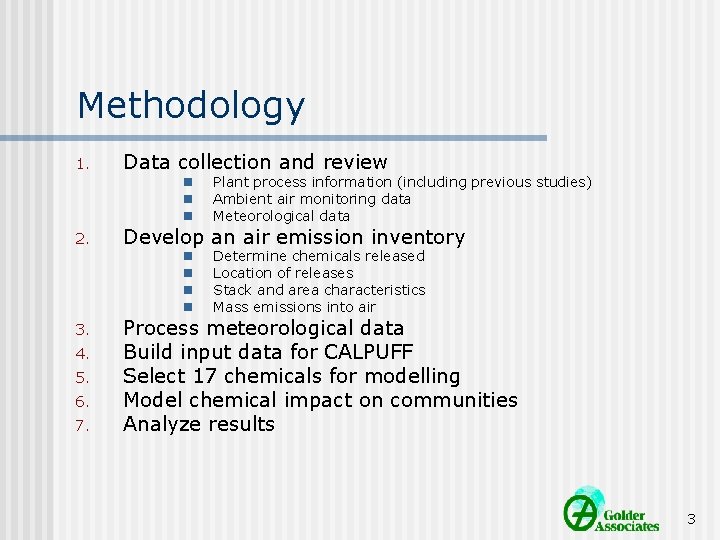 Methodology

1. Data collection and review
   - Plant process information (including previous studies)
   - Ambient air monitoring data
   - Meteorological data
2. Develop an air emission inventory
   - Determine chemicals released
   - Location of releases
   - Stack and area characteristics
   - Mass emissions into air
3. Process meteorological data
4. Build input data for CALPUFF
5. Select 17 chemicals for modelling
6. Model chemical impact on communities
7. Analyze results

Golder Associates

3